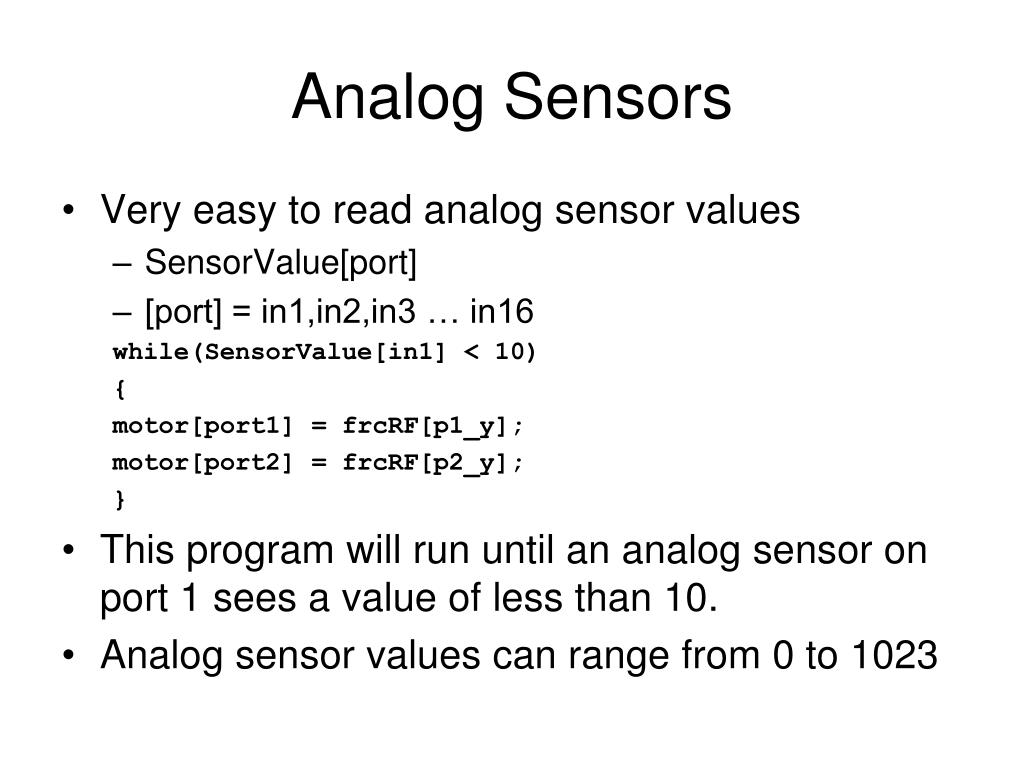 Analog Sensors

• Very easy to read analog sensor values
– SensorValue[port]
– [port] = in1,in2,in3 … in16
while(SensorValue[in1] < 10)
{
motor[port1] = frcRF[p1_y];
motor[port2] = frcRF[p2_y];
}

• This program will run until an analog sensor on port 1 sees a value of less than 10.

• Analog sensor values can range from 0 to 1023